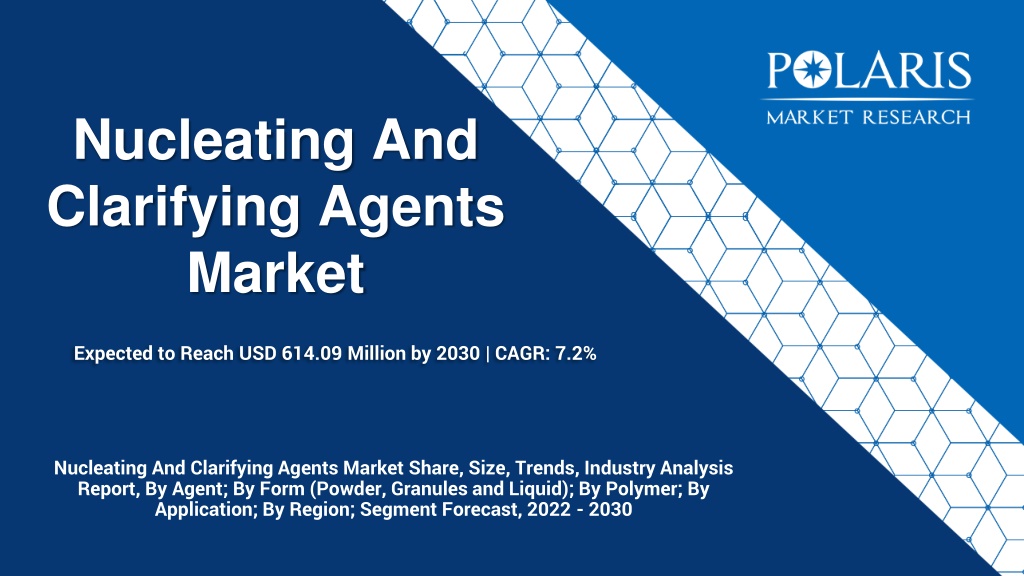 POLARIS
MARKET RESEARCH

Nucleating And Clarifying Agents Market

Expected to Reach USD 614.09 Million by 2030 | CAGR: 7.2%

Nucleating And Clarifying Agents Market Share, Size, Trends, Industry Analysis Report, By Agent; By Form (Powder, Granules and Liquid); By Polymer; By Application; By Region; Segment Forecast, 2022 - 2030